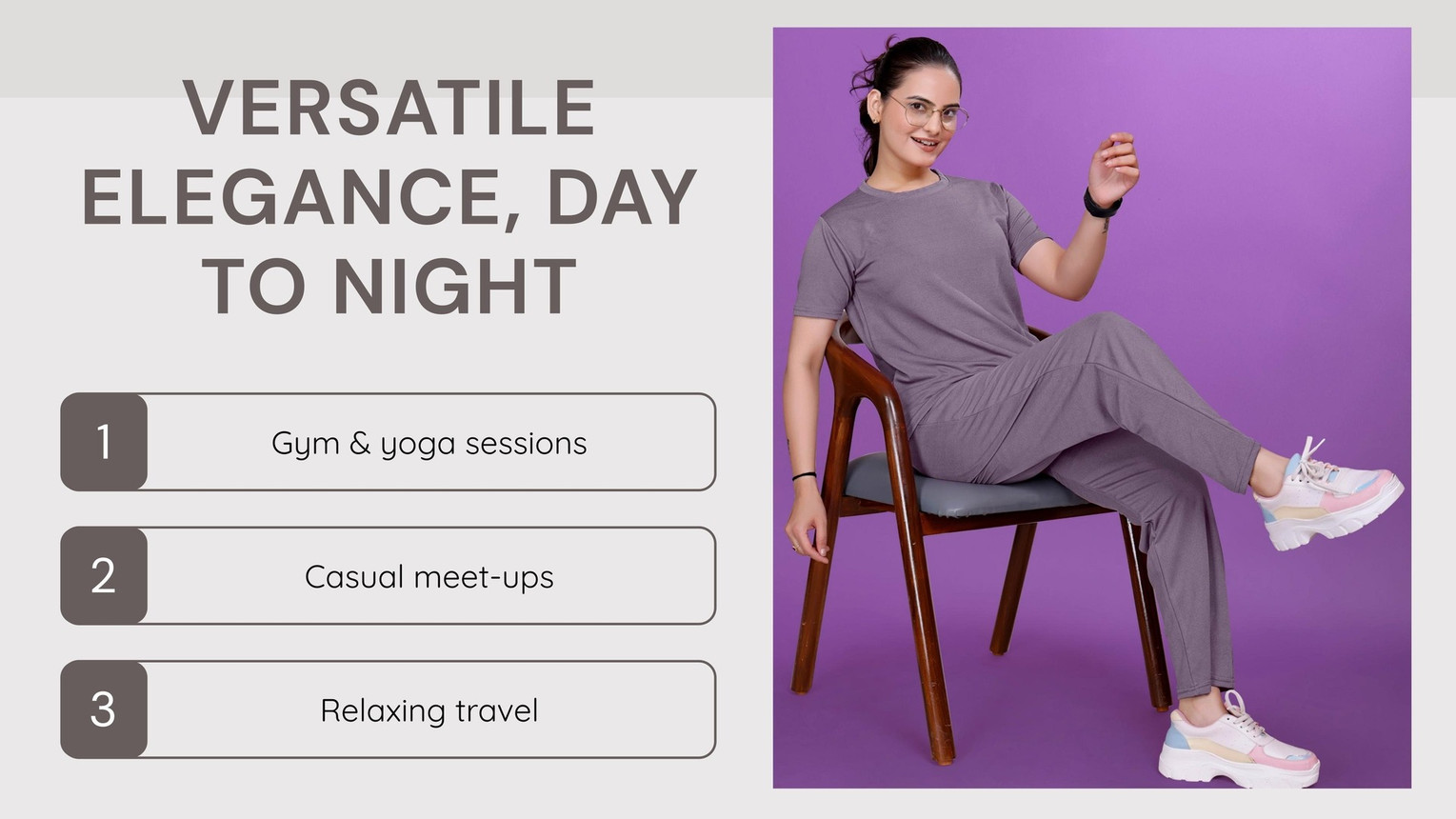 VERSATILE ELEGANCE, DAY TO NIGHT

1 Gym & yoga sessions

2 Casual meet-ups

3 Relaxing travel